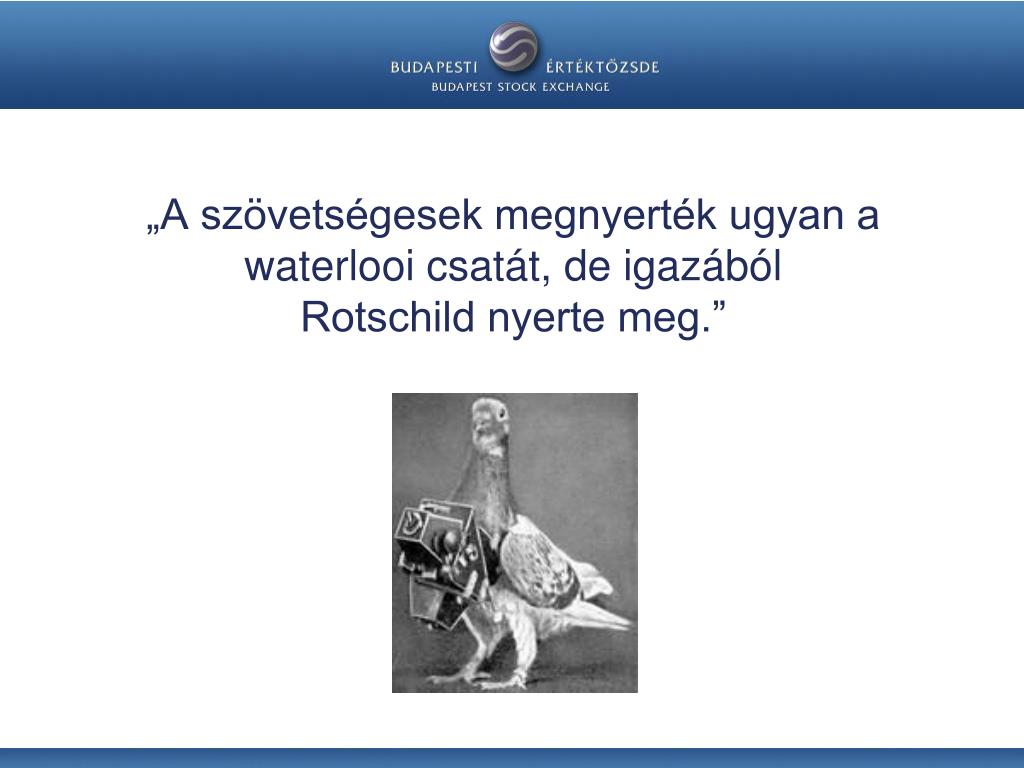 BUDAPESTI ÉRTÉKTŐZSDE
BUDAPEST STOCK EXCHANGE

„A szövetségesek megnyerték ugyan a waterlooi csatát, de igazából Rotschild nyerte meg.”